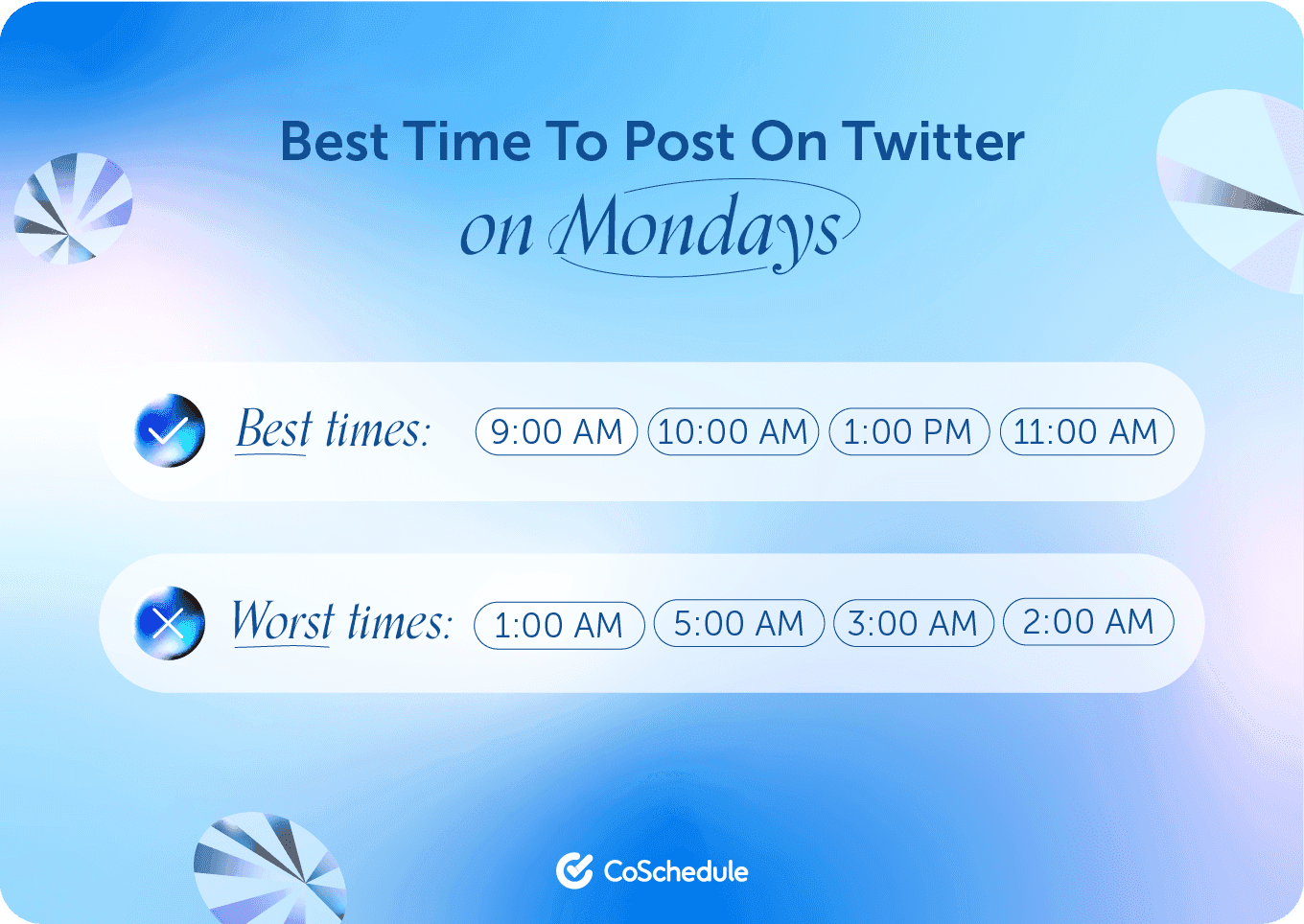 Best Time To Post On Twitter
on Mondays

Best times: 9:00 AM 10:00 AM 1:00 PM 11:00 AM

Worst times: 1:00 AM 5:00 AM 3:00 AM 2:00 AM

CoSchedule